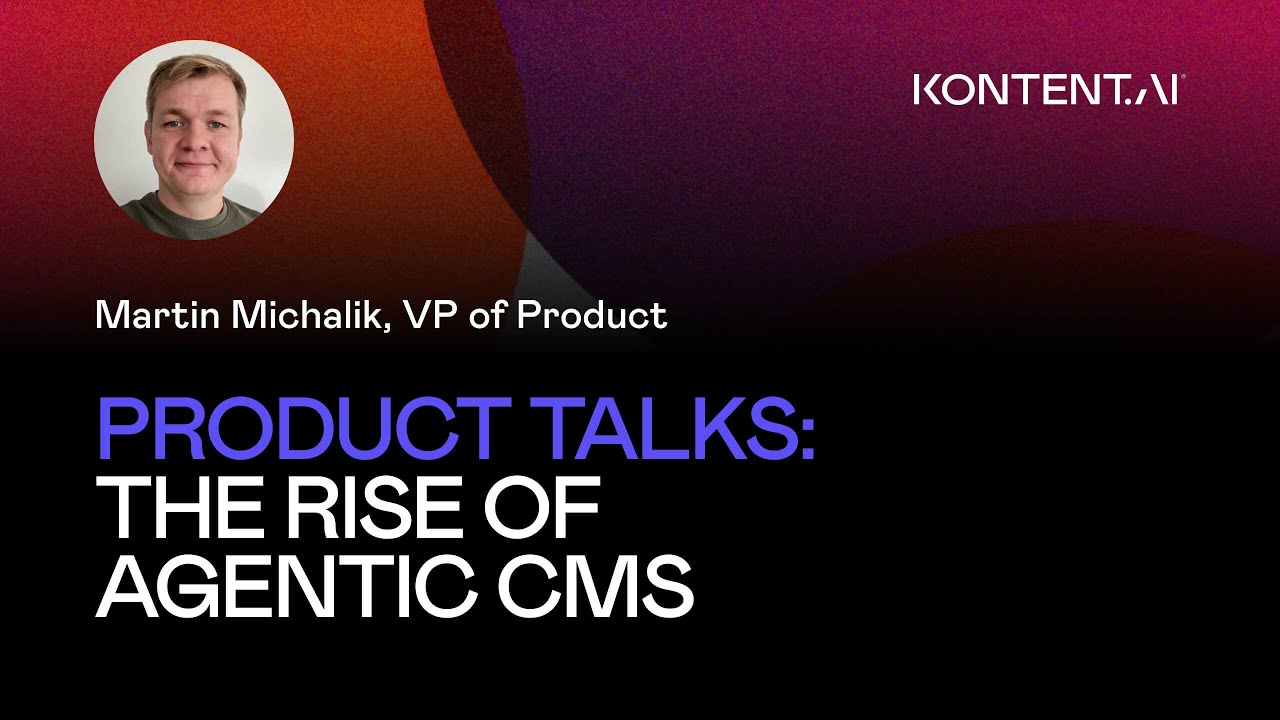 KONTENT.AI

Martin Michalik, VP of Product

PRODUCT TALKS:
THE RISE OF
AGENTIC CMS